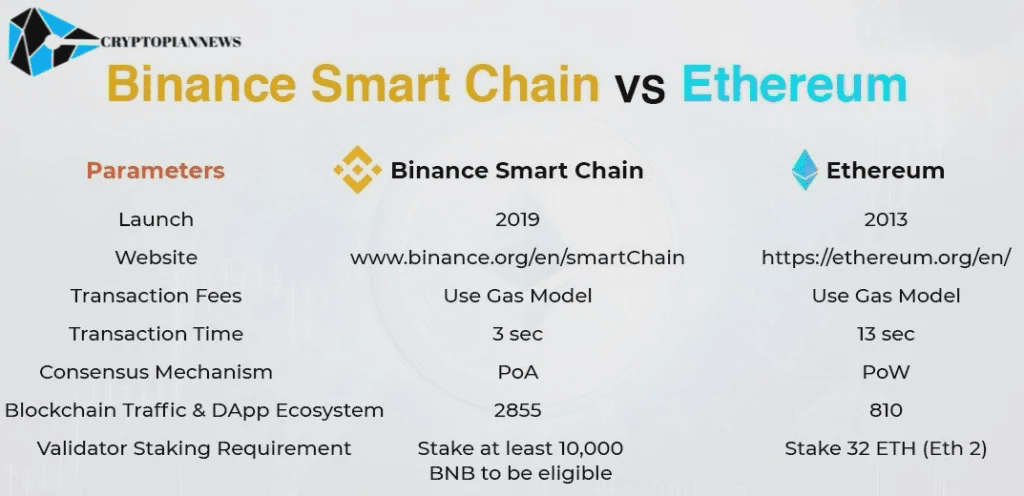 CRYPTOPIANNEWS

Binance Smart Chain vs Ethereum

| Parameters | Binance Smart Chain | Ethereum |
|---|---|---|
| Launch | 2019 | 2013 |
| Website | www.binance.org/en/smartChain | https://ethereum.org/en/ |
| Transaction Fees | Use Gas Model | Use Gas Model |
| Transaction Time | 3 sec | 13 sec |
| Consensus Mechanism | PoA | PoW |
| Blockchain Traffic & DApp Ecosystem | 2855 | 810 |
| Validator Staking Requirement | Stake at least 10,000 BNB to be eligible | Stake 32 ETH (Eth 2) |